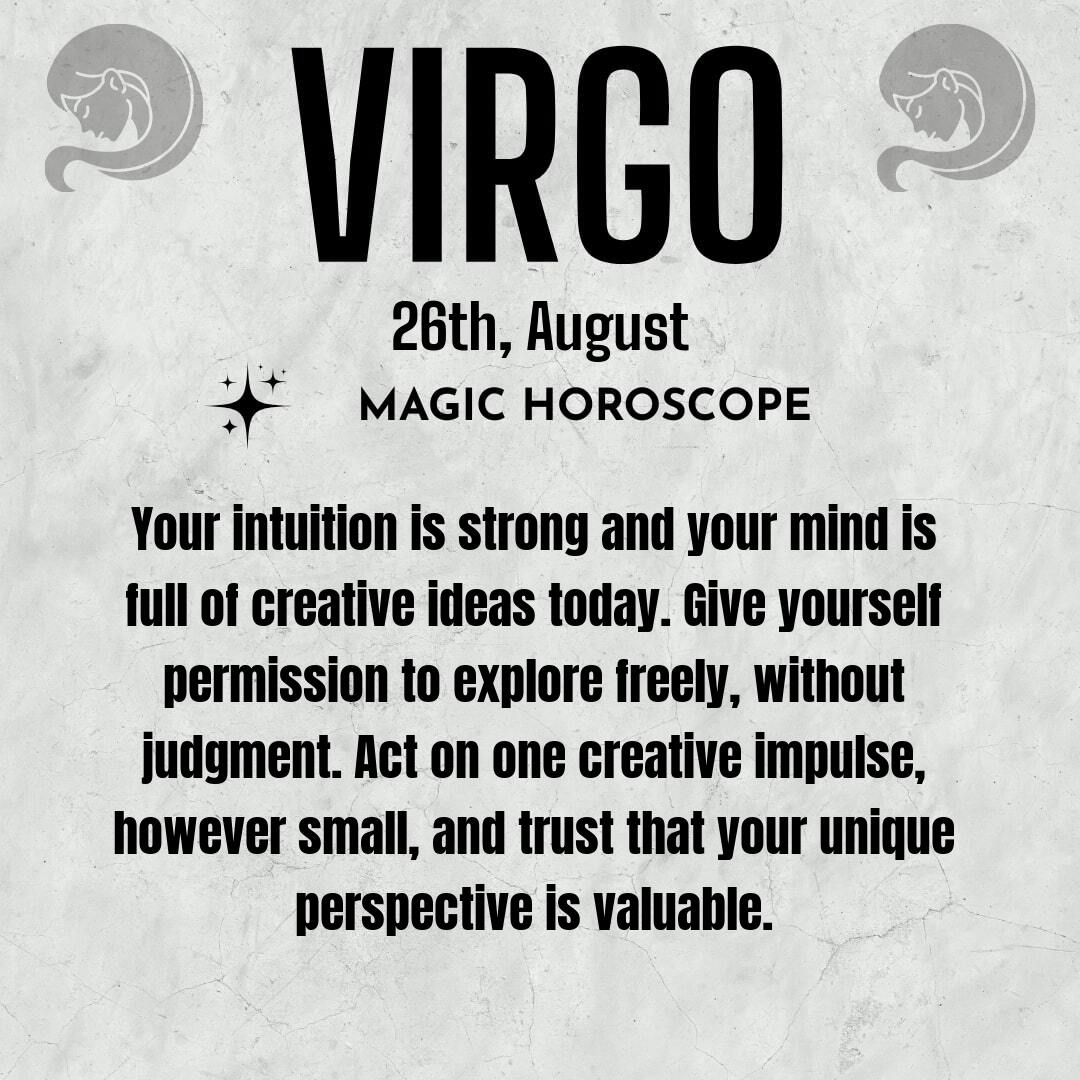 VIRGO

26th, August

MAGIC HOROSCOPE

Your intuition is strong and your mind is full of creative ideas today. Give yourself permission to explore freely, without judgment. Act on one creative impulse, however small, and trust that your unique perspective is valuable.